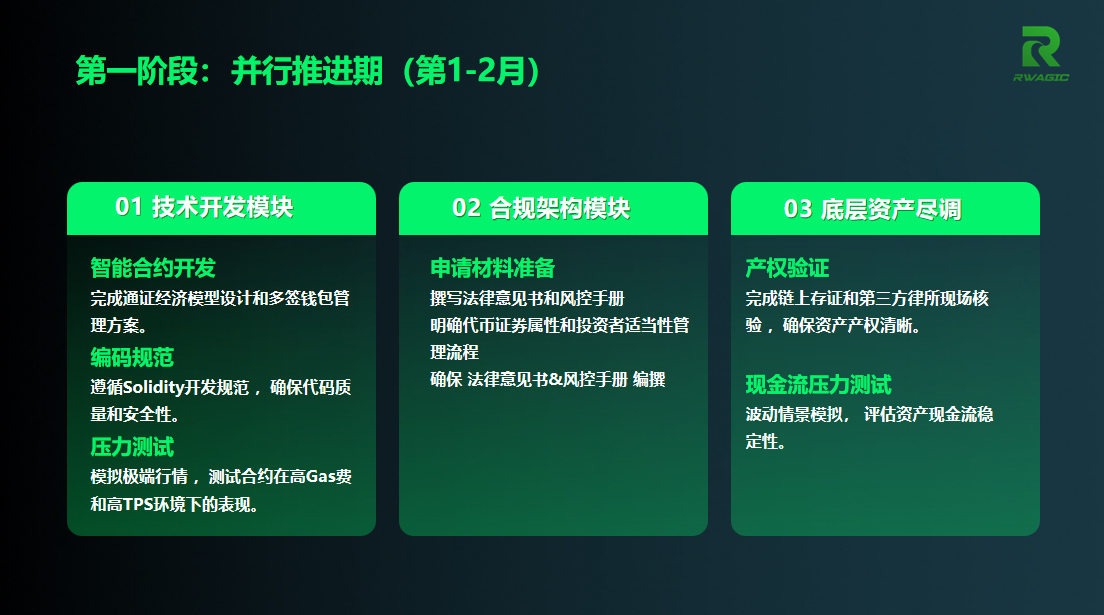 第一阶段：并行推进期（第1-2月）

RWAGIC

01 技术开发模块

智能合约开发
完成通证经济模型设计和多签钱包管理方案。

编码规范
遵循Solidity开发规范，确保代码质量和安全性。

压力测试
模拟极端行情，测试合约在高Gas费和高TPS环境下的表现。

02 合规架构模块

申请材料准备
撰写法律意见书和风控手册
明确代币证券属性和投资者适当性管理流程
确保 法律意见书&风控手册 编撰

03 底层资产尽调

产权验证
完成链上存证和第三方律所现场核验，确保资产产权清晰。

现金流压力测试
波动情景模拟，评估资产现金流稳定性。